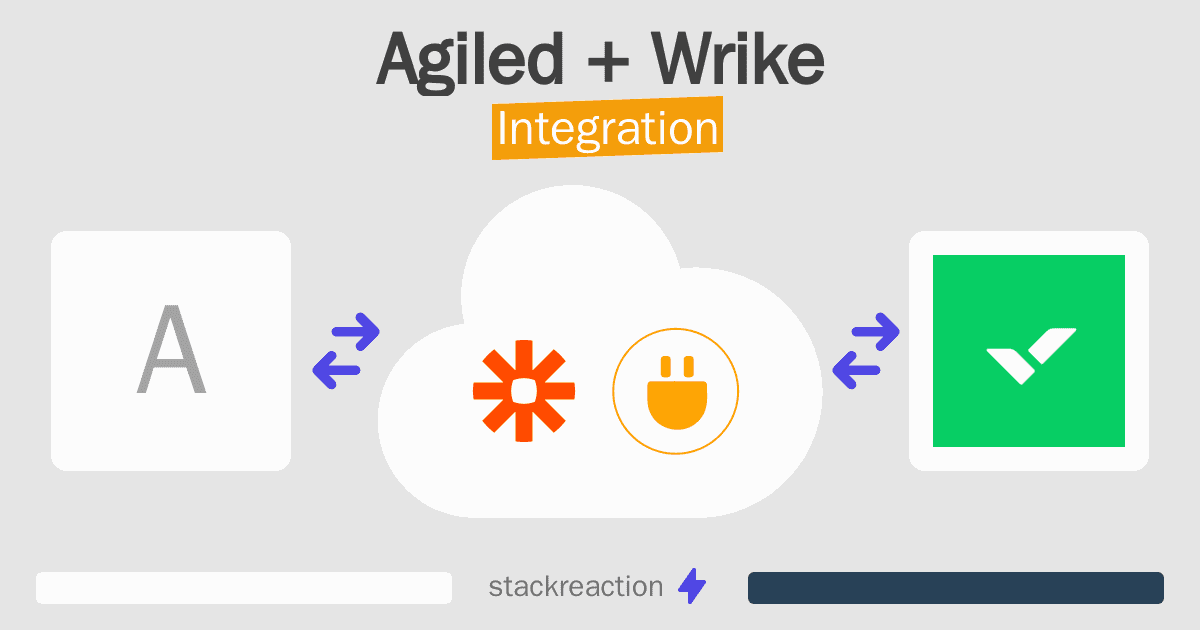 Agiled + Wrike
Integration

A

stackreaction